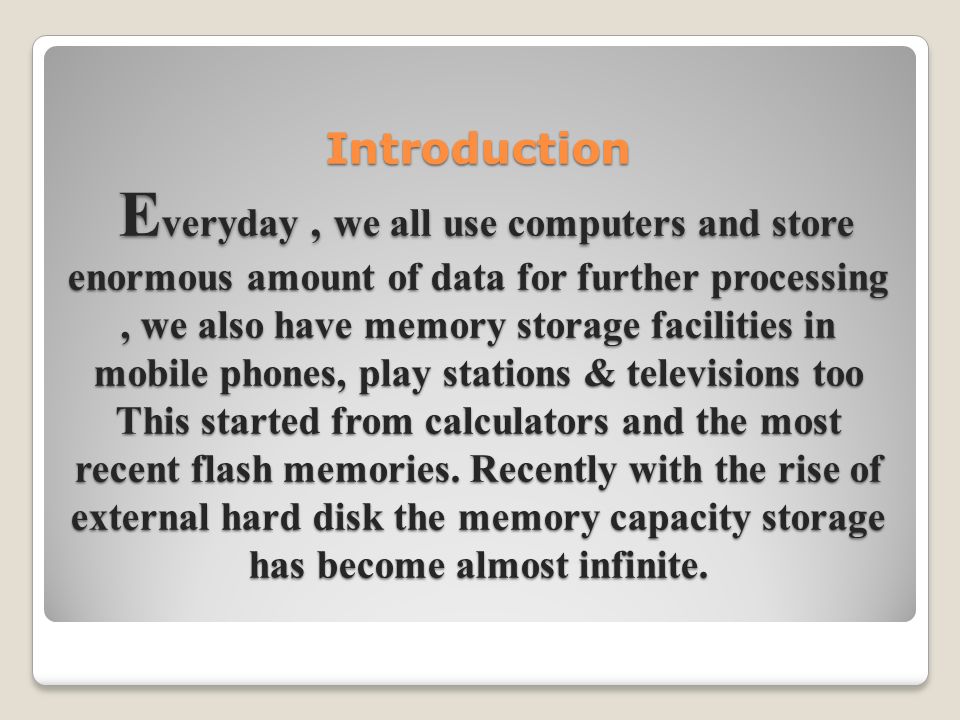 Introduction

Everyday , we all use computers and store enormous amount of data for further processing , we also have memory storage facilities in mobile phones, play stations & televisions too This started from calculators and the most recent flash memories. Recently with the rise of external hard disk the memory capacity storage has become almost infinite.